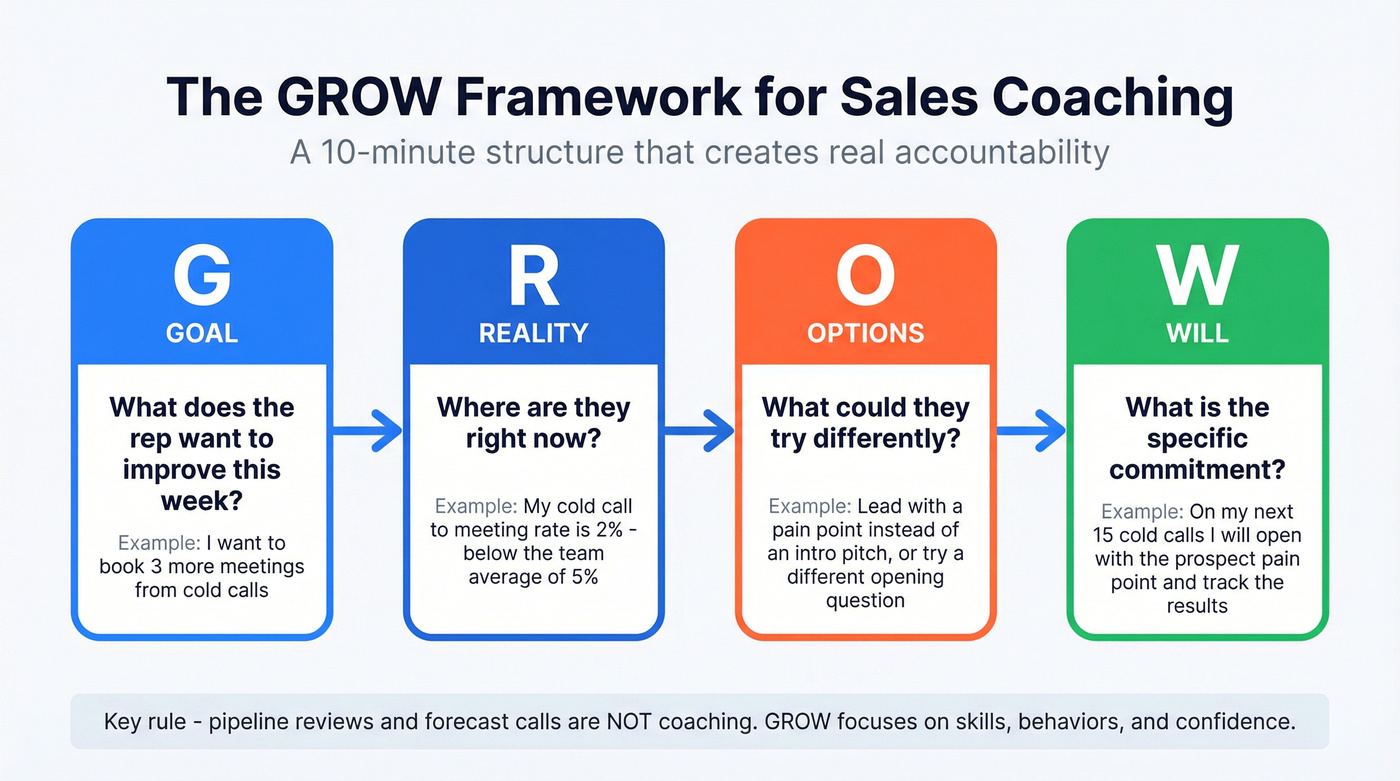 The GROW Framework for Sales Coaching

A 10-minute structure that creates real accountability

G
GOAL

What does the rep want to improve this week?

Example: I want to book 3 more meetings from cold calls

R
REALITY

Where are they right now?

Example: My cold call to meeting rate is 2% - below the team average of 5%

O
OPTIONS

What could they try differently?

Example: Lead with a pain point instead of an intro pitch, or try a different opening question

W
WILL

What is the specific commitment?

Example: On my next 15 cold calls I will open with the prospect pain point and track the results

Key rule - pipeline reviews and forecast calls are NOT coaching. GROW focuses on skills, behaviors, and confidence.